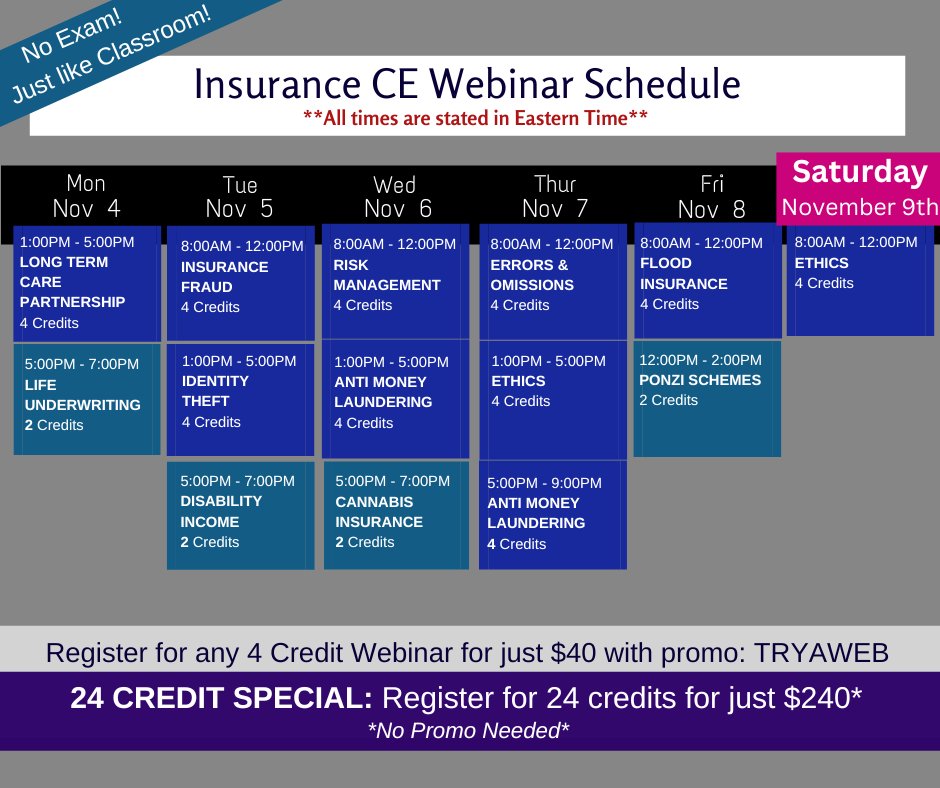 No Exam!
Just like Classroom!

Insurance CE Webinar Schedule
**All times are stated in Eastern Time**

| Mon Nov 4 | Tue Nov 5 | Wed Nov 6 | Thur Nov 7 | Fri Nov 8 | Saturday November 9th |
|---|---|---|---|---|---|
| 1:00PM - 5:00PM LONG TERM CARE PARTNERSHIP 4 Credits | 8:00AM - 12:00PM INSURANCE FRAUD 4 Credits | 8:00AM - 12:00PM RISK MANAGEMENT 4 Credits | 8:00AM - 12:00PM ERRORS & OMISSIONS 4 Credits | 8:00AM - 12:00PM FLOOD INSURANCE 4 Credits | 8:00AM - 12:00PM ETHICS 4 Credits |
| 5:00PM - 7:00PM LIFE UNDERWRITING 2 Credits | 1:00PM - 5:00PM IDENTITY THEFT 4 Credits | 1:00PM - 5:00PM ANTI MONEY LAUNDERING 4 Credits | 1:00PM - 5:00PM ETHICS 4 Credits | 12:00PM - 2:00PM PONZI SCHEMES 2 Credits | |
| | 5:00PM - 7:00PM DISABILITY INCOME 2 Credits | 5:00PM - 7:00PM CANNABIS INSURANCE 2 Credits | 5:00PM - 9:00PM ANTI MONEY LAUNDERING 4 Credits | | |

Register for any 4 Credit Webinar for just $40 with promo: TRYAWEB

24 CREDIT SPECIAL: Register for 24 credits for just $240*
*No Promo Needed*